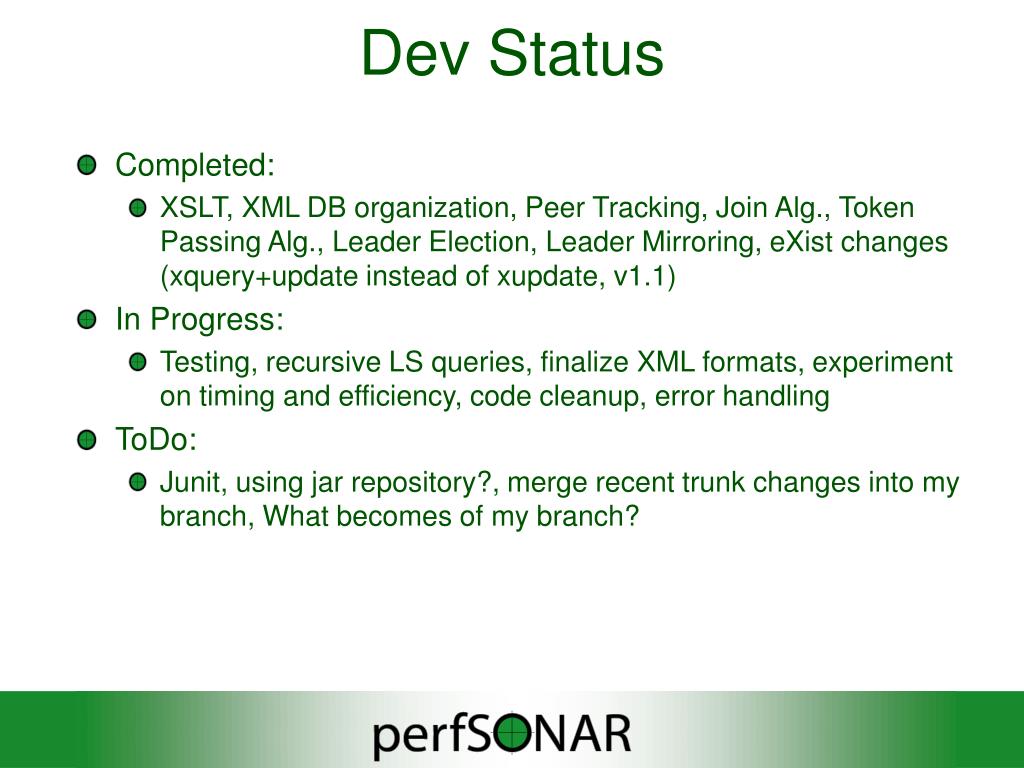 Dev Status

Completed:

XSLT, XML DB organization, Peer Tracking, Join Alg., Token Passing Alg., Leader Election, Leader Mirroring, eXist changes (xquery+update instead of xupdate, v1.1)

In Progress:

Testing, recursive LS queries, finalize XML formats, experiment on timing and efficiency, code cleanup, error handling

ToDo:

Junit, using jar repository?, merge recent trunk changes into my branch, What becomes of my branch?

perfSONAR